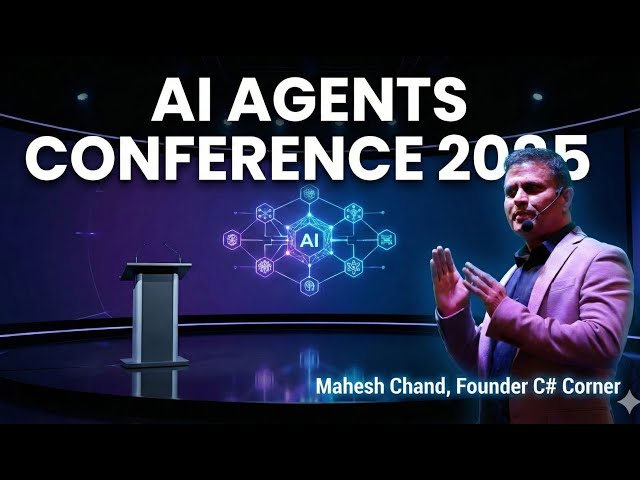 AI AGENTS
CONFERENCE 2025

AI

Mahesh Chand, Founder C# Corner